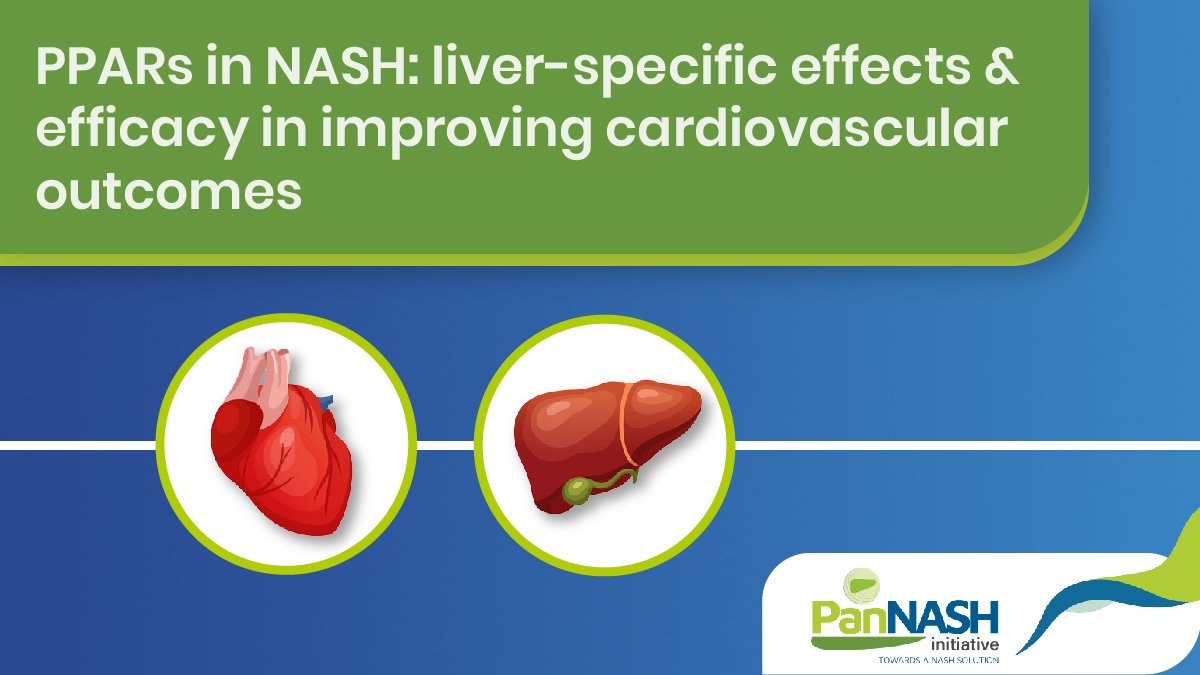 PPARs in NASH: liver-specific effects & efficacy in improving cardiovascular outcomes

PanNASH initiative
TOWARDS A NASH SOLUTION